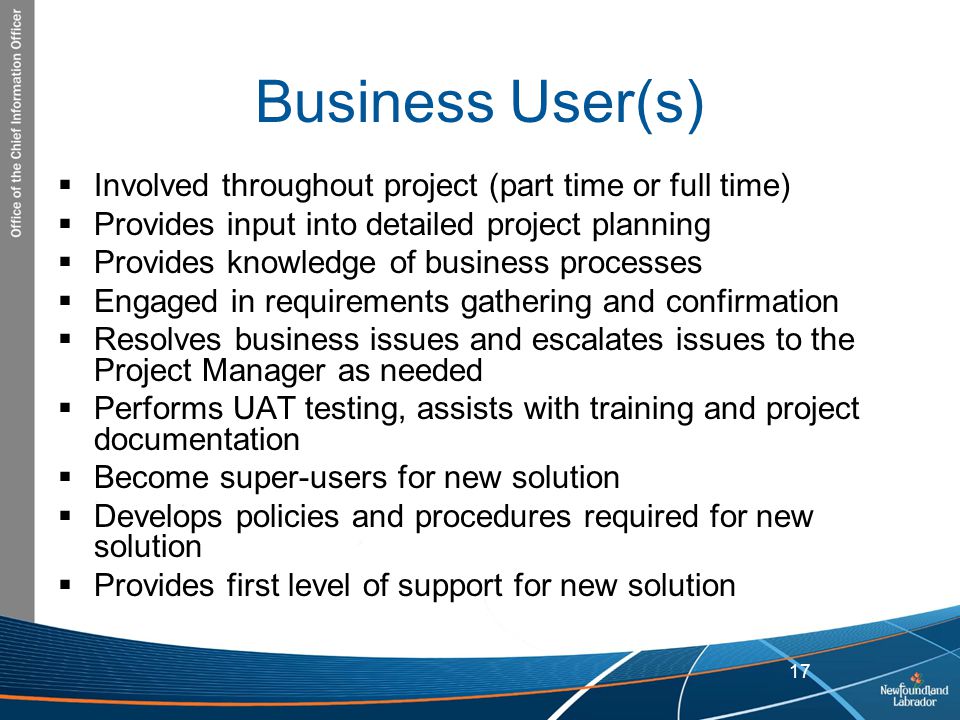 Office of the Chief Information Officer

Business User(s)

▪ Involved throughout project (part time or full time)
▪ Provides input into detailed project planning
▪ Provides knowledge of business processes
▪ Engaged in requirements gathering and confirmation
▪ Resolves business issues and escalates issues to the Project Manager as needed
▪ Performs UAT testing, assists with training and project documentation
▪ Become super-users for new solution
▪ Develops policies and procedures required for new solution
▪ Provides first level of support for new solution

17

Newfoundland Labrador